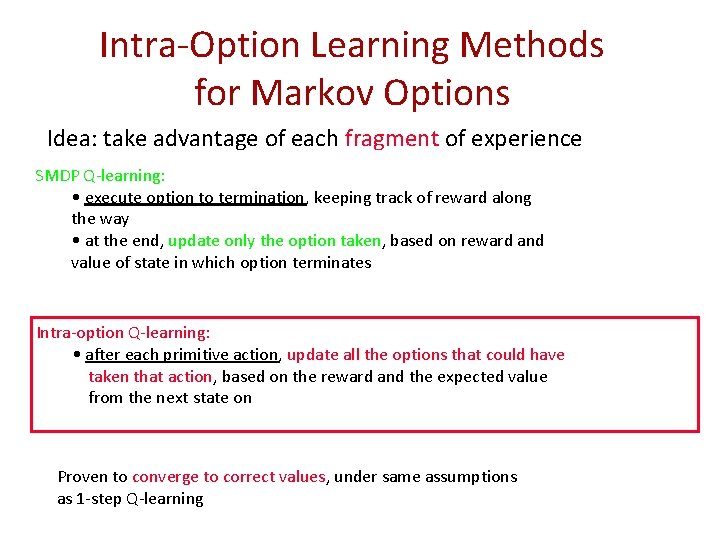 Intra-Option Learning Methods for Markov Options

Idea: take advantage of each fragment of experience

SMDP Q-learning:

• execute option to termination, keeping track of reward along the way

• at the end, update only the option taken, based on reward and value of state in which option terminates

Intra-option Q-learning:

• after each primitive action, update all the options that could have taken that action, based on the reward and the expected value from the next state on

Proven to converge to correct values, under same assumptions as 1-step Q-learning